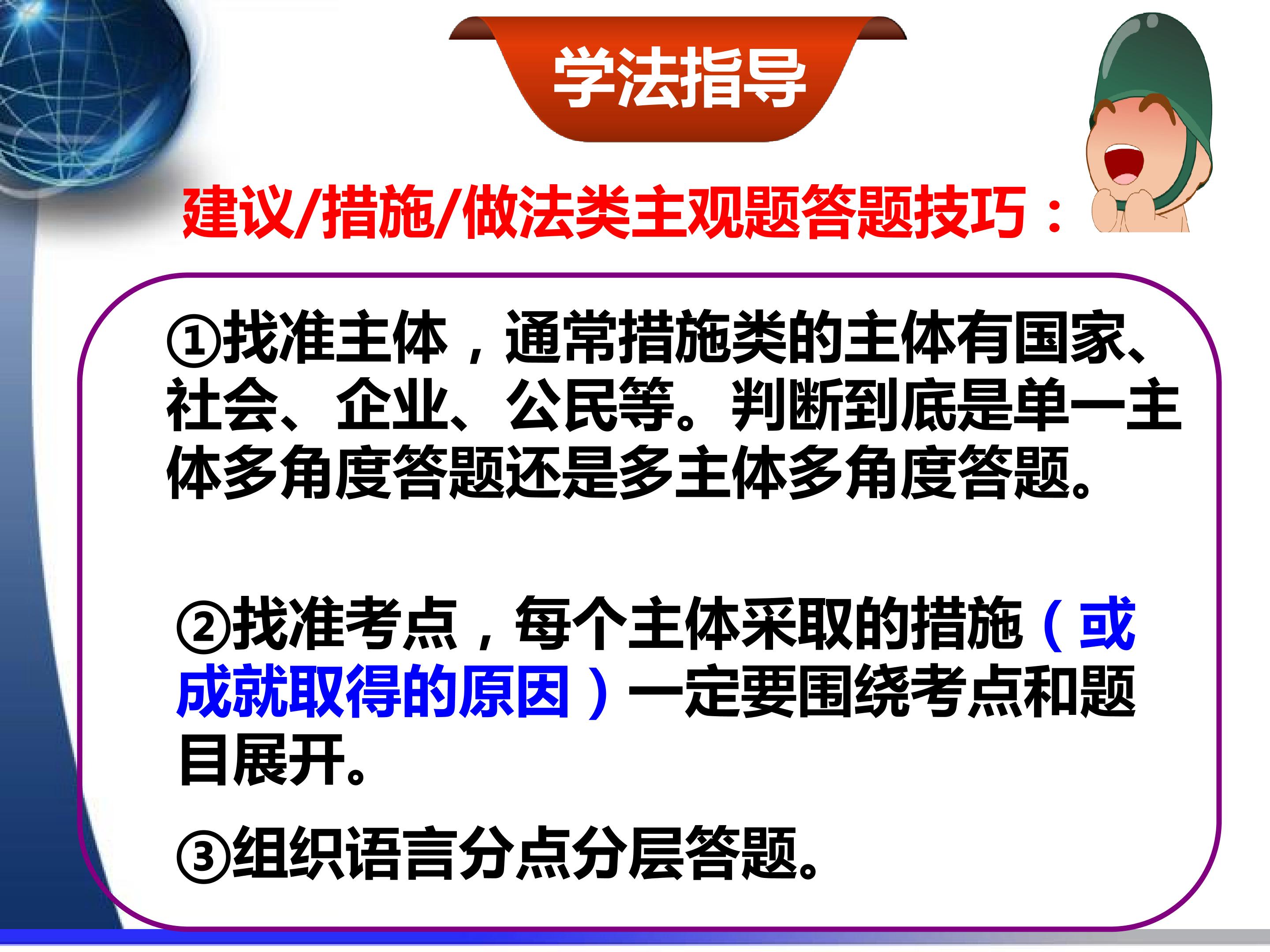 学法指导

建议/措施/做法类主观题答题技巧：

①找准主体，通常措施类的主体有国家、社会、企业、公民等。判断到底是单一主体多角度答题还是多主体多角度答题。

②找准考点，每个主体采取的措施（或成就取得的原因）一定要围绕考点和题目展开。

③组织语言分点分层答题。